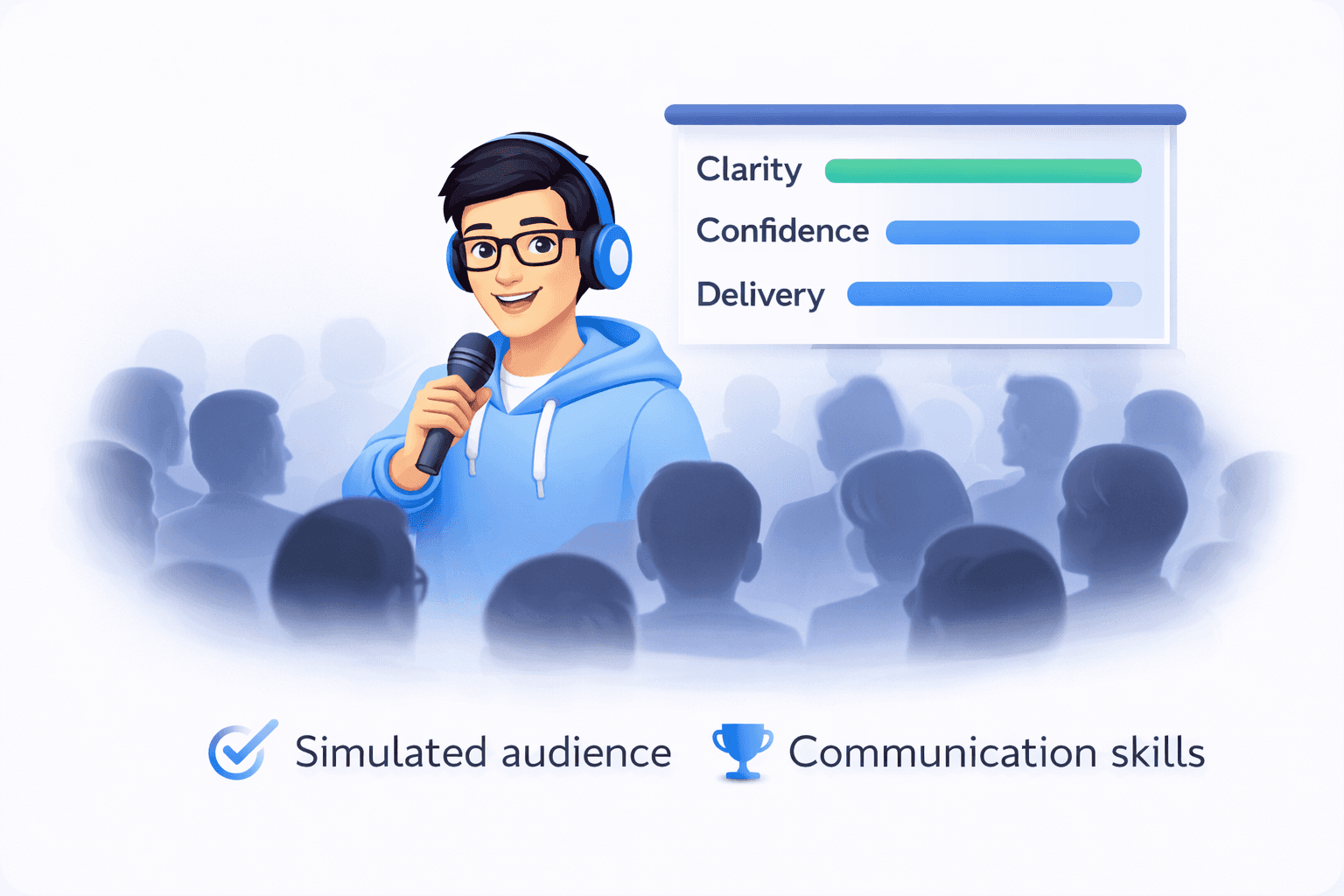 Clarity

Confidence

Delivery

Simulated audience

Communication skills